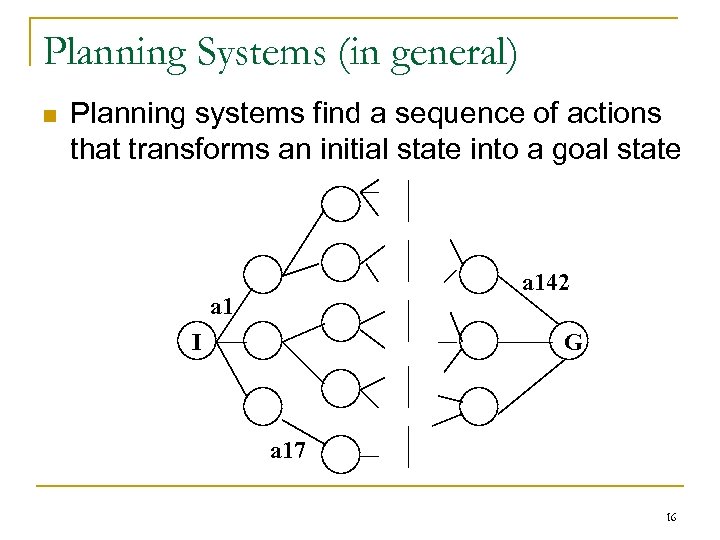 Planning Systems (in general)

Planning systems find a sequence of actions that transforms an initial state into a goal state

a1

I

a17

a142

G

16